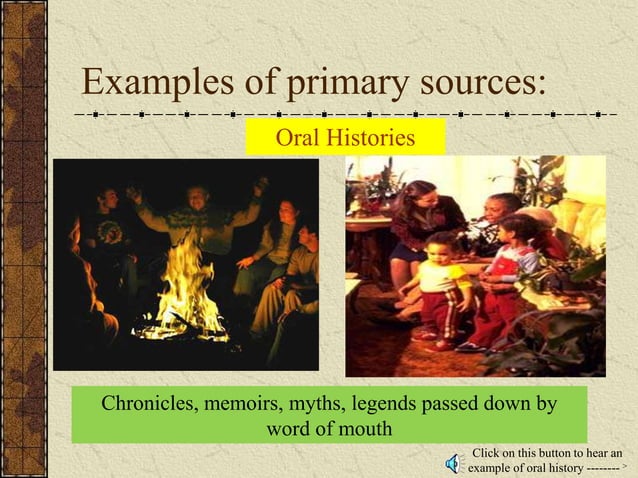 Examples of primary sources:

Oral Histories

Chronicles, memoirs, myths, legends passed down by word of mouth

Click on this button to hear an example of oral history -------- >